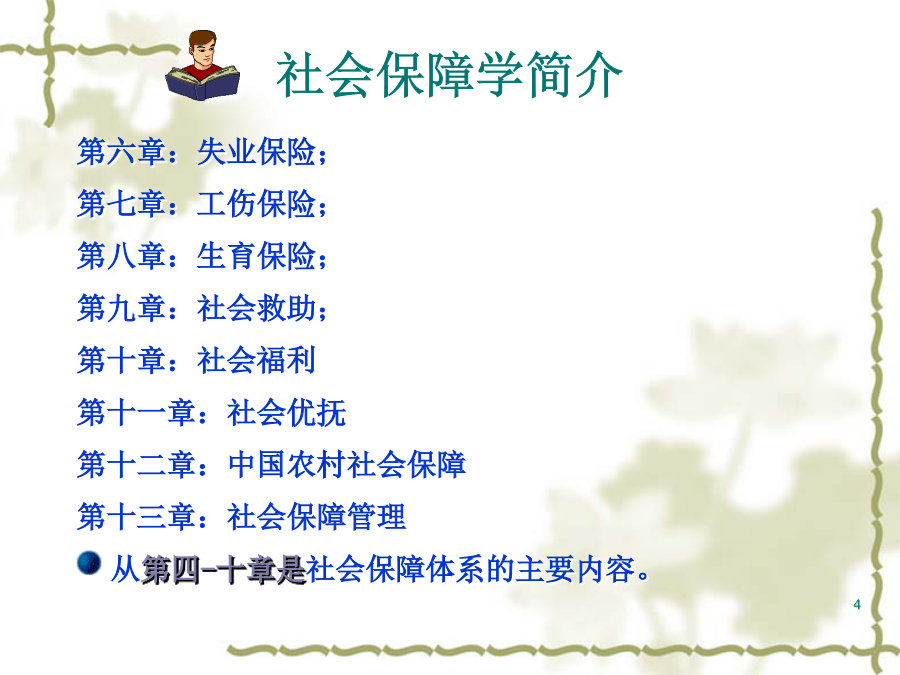 社会保障学简介

第六章：失业保险；

第七章：工伤保险；

第八章：生育保险；

第九章：社会救助；

第十章：社会福利

第十一章：社会优抚

第十二章：中国农村社会保障

第十三章：社会保障管理

从第四–十章是社会保障体系的主要内容。

4